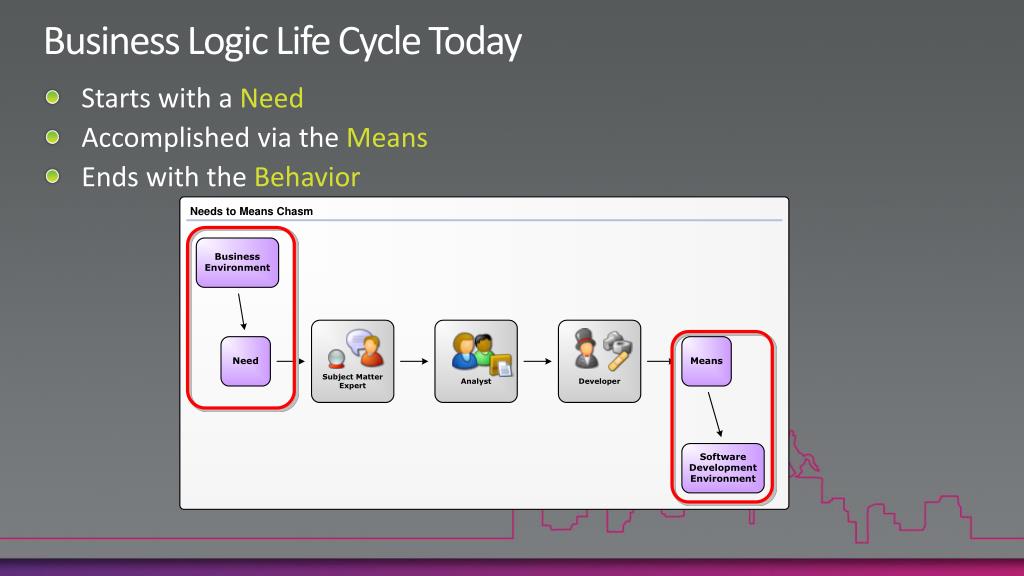 Business Logic Life Cycle Today

Starts with a Need
Accomplished via the Means
Ends with the Behavior

Needs to Means Chasm

Business Environment

Need

Subject Matter Expert

Analyst

Developer

Means

Software Development Environment